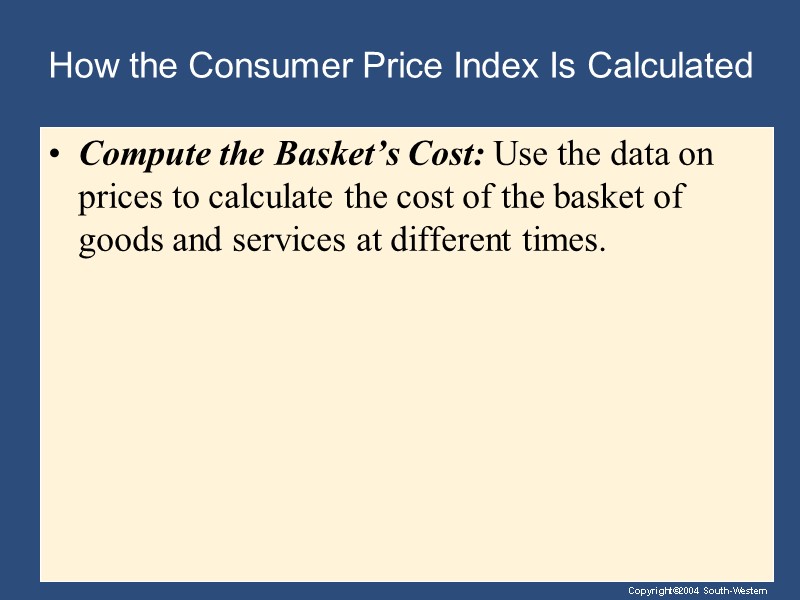 How the Consumer Price Index Is Calculated

• Compute the Basket's Cost: Use the data on prices to calculate the cost of the basket of goods and services at different times.

Copyright©2004 South-Western